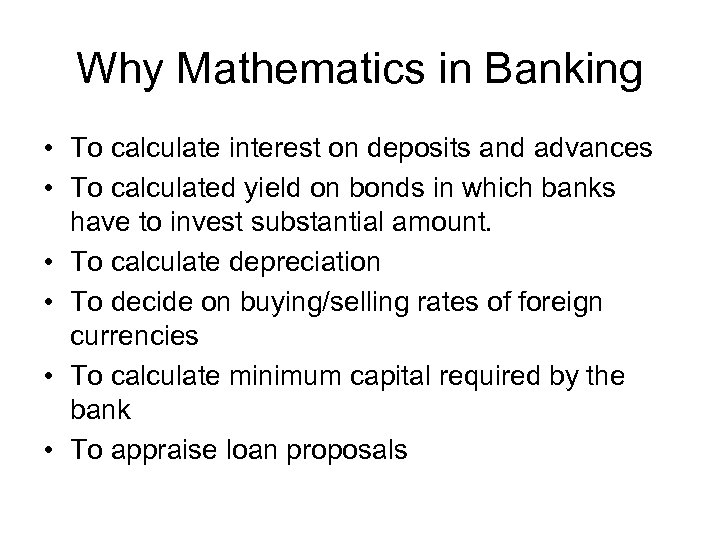 Why Mathematics in Banking

• To calculate interest on deposits and advances
• To calculated yield on bonds in which banks have to invest substantial amount.
• To calculate depreciation
• To decide on buying/selling rates of foreign currencies
• To calculate minimum capital required by the bank
• To appraise loan proposals